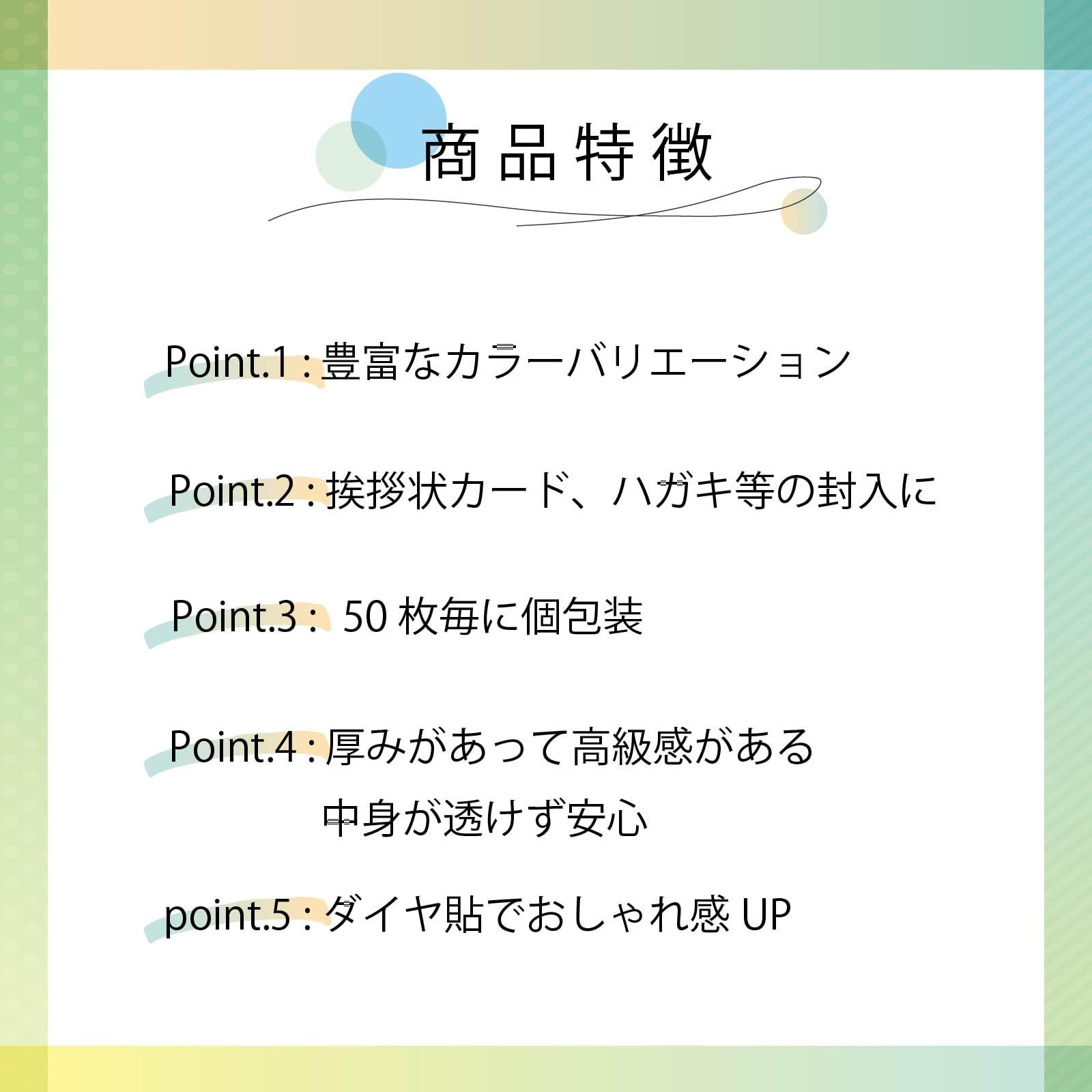 商品特徴

Point.1 : 豊富なカラーバリエーション

Point.2 : 挨拶状カード、ハガキ等の封入に

Point.3 :  50 枚毎に個包装

Point.4 : 厚みがあって高級感がある
中身が透けず安心

point.5 : ダイヤ貼でおしゃれ感 UP